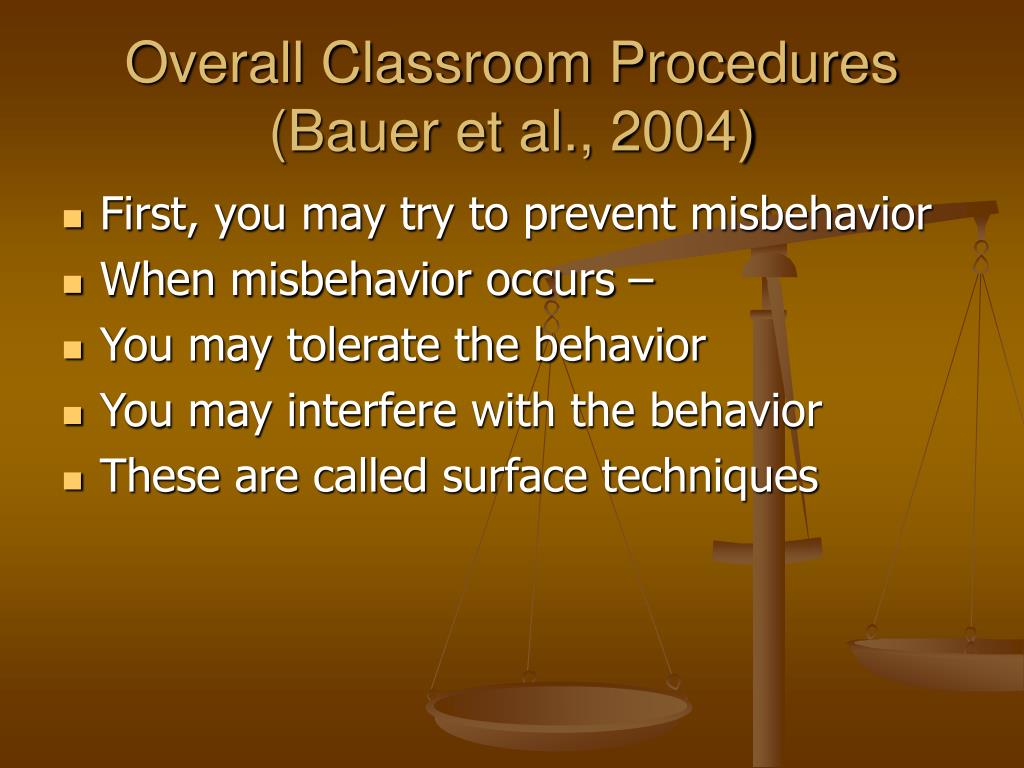 Overall Classroom Procedures (Bauer et al., 2004)

- First, you may try to prevent misbehavior
- When misbehavior occurs –
- You may tolerate the behavior
- You may interfere with the behavior
- These are called surface techniques